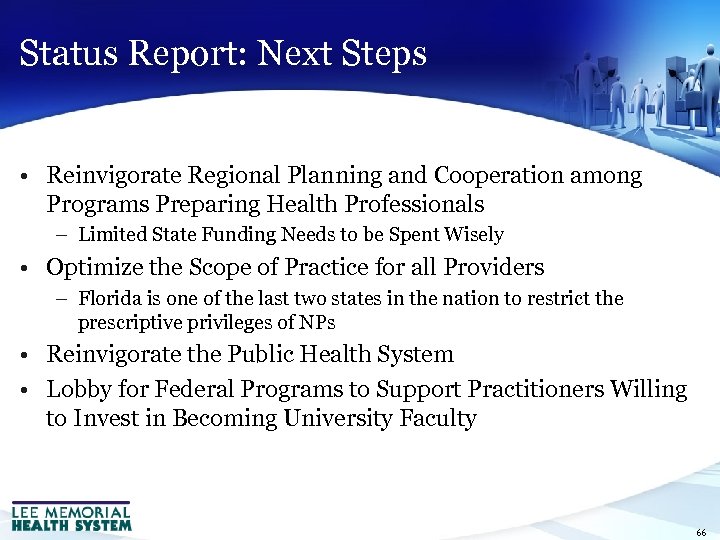 Status Report: Next Steps

• Reinvigorate Regional Planning and Cooperation among Programs Preparing Health Professionals
– Limited State Funding Needs to be Spent Wisely
• Optimize the Scope of Practice for all Providers
– Florida is one of the last two states in the nation to restrict the prescriptive privileges of NPs
• Reinvigorate the Public Health System
• Lobby for Federal Programs to Support Practitioners Willing to Invest in Becoming University Faculty

LEE MEMORIAL
HEALTH SYSTEM

66